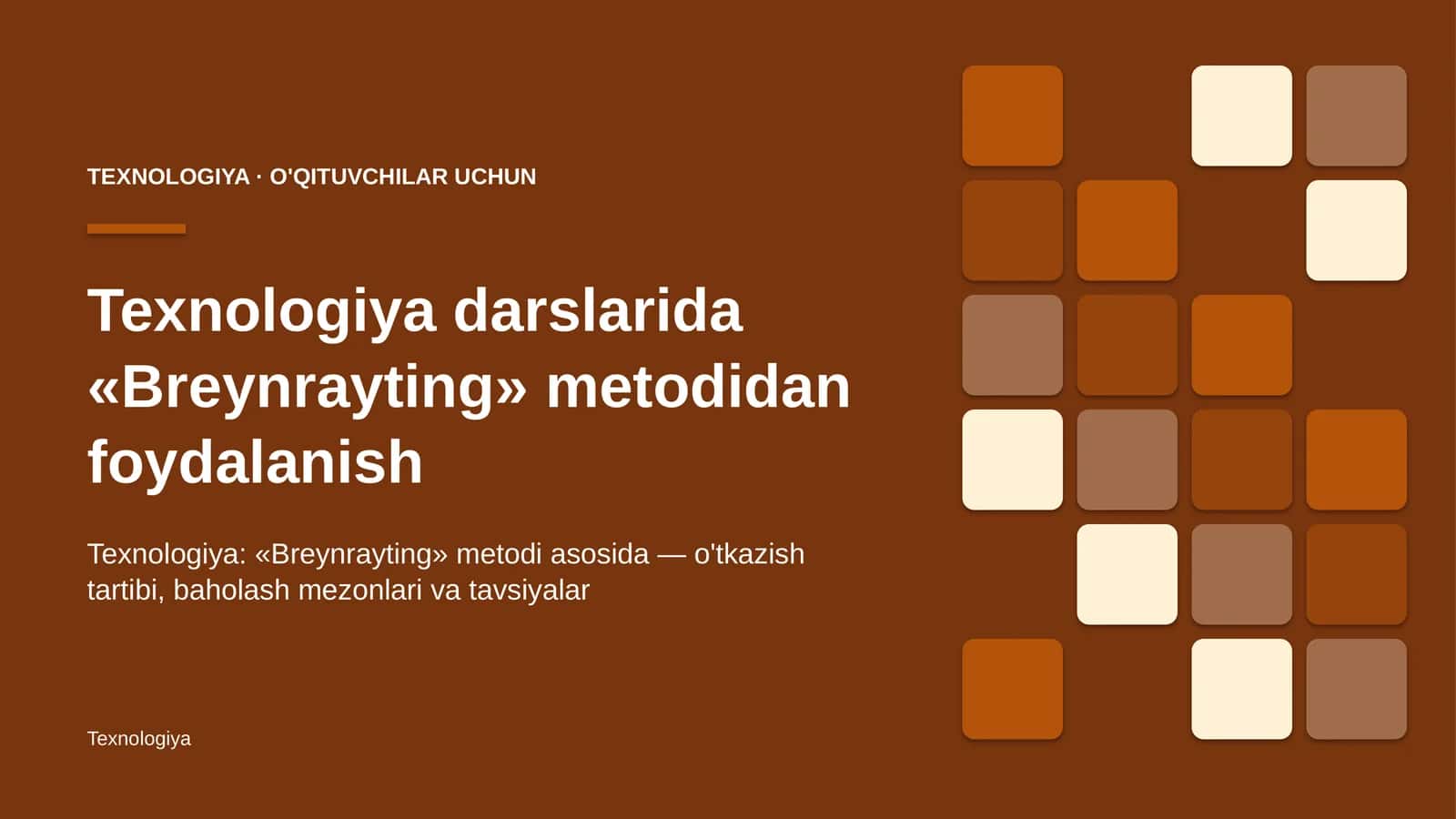 TEXNOLOGIYA · O'QITUVCHILAR UCHUN

Texnologiya darslarida «Breynrayting» metodidan foydalanish

Texnologiya: «Breynrayting» metodi asosida — o'tkazish tartibi, baholash mezonlari va tavsiyalar

Texnologiya